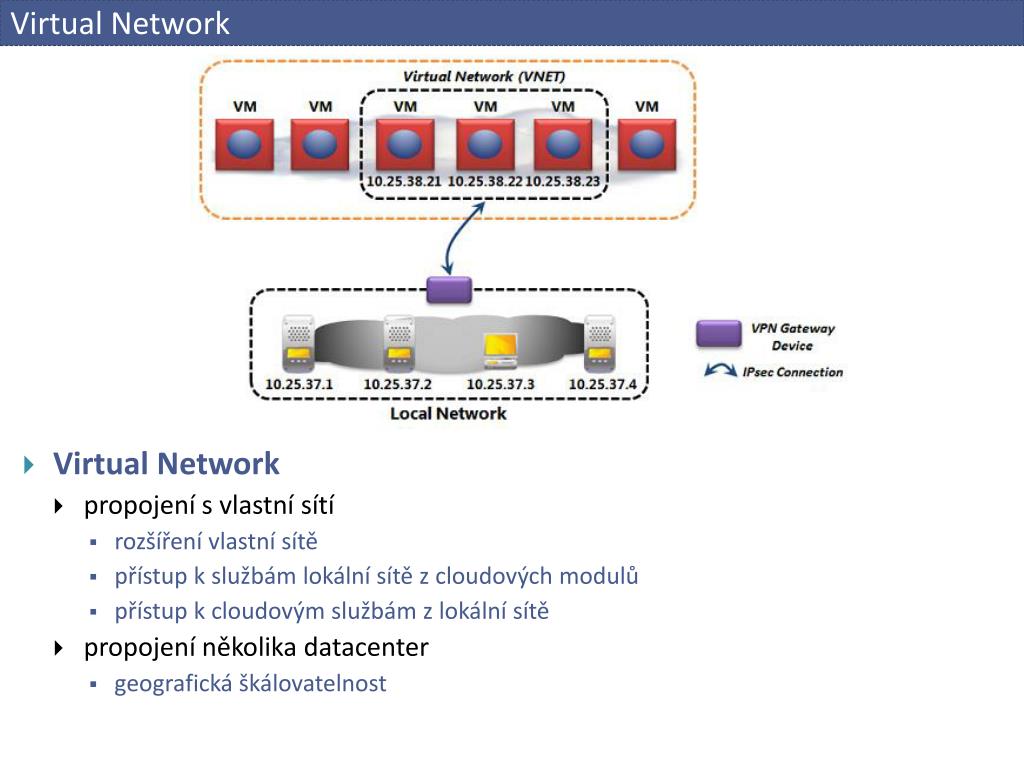 Virtual Network

Virtual Network (VNET)

VM VM VM VM VM VM

10.25.38.21 10.25.38.22 10.25.38.23

10.25.37.1 10.25.37.2 10.25.37.3 10.25.37.4

Local Network

VPN Gateway Device

IPsec Connection

Virtual Network
propojení s vlastní sítí
rozšíření vlastní sítě
přístup k službám lokální sítě z cloudových modulů
přístup k cloudovým službám z lokální sítě
propojení několika datacenter
geografická škálovatelnost